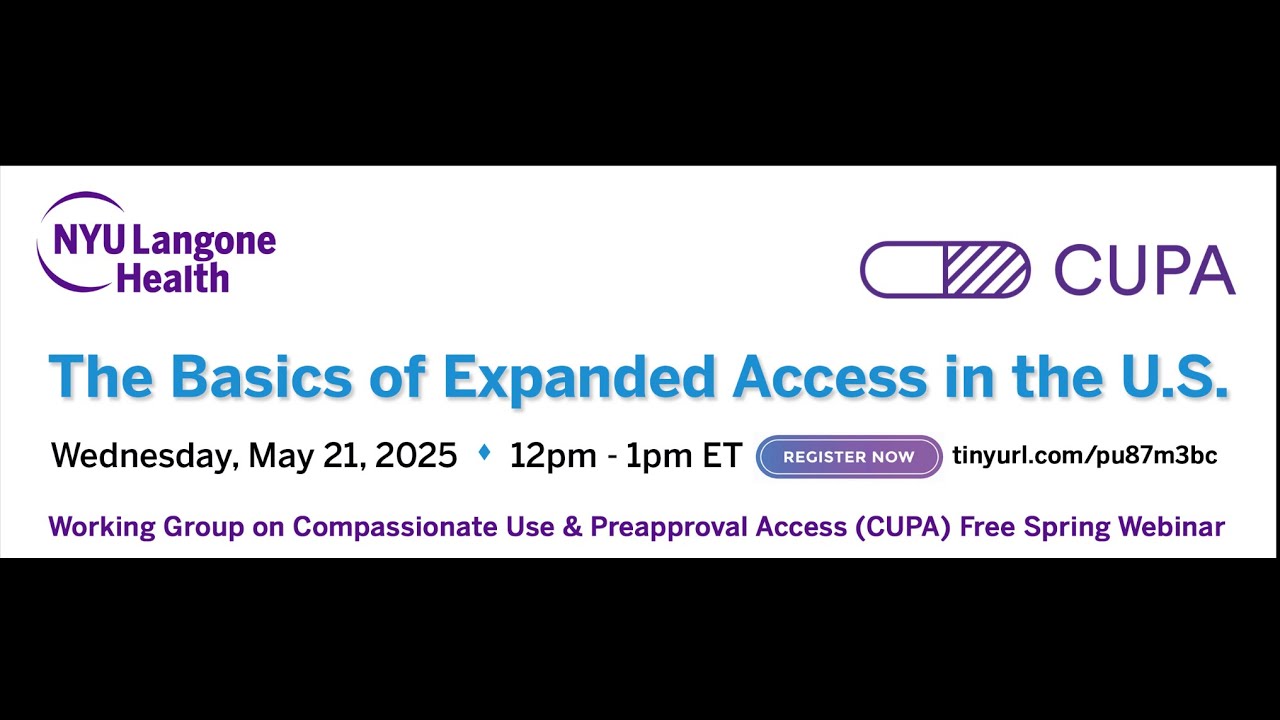 NYU Langone Health

CUPA

The Basics of Expanded Access in the U.S.

Wednesday, May 21, 2025 ♦ 12pm - 1pm ET REGISTER NOW tinyurl.com/pu87m3bc

Working Group on Compassionate Use & Preapproval Access (CUPA) Free Spring Webinar